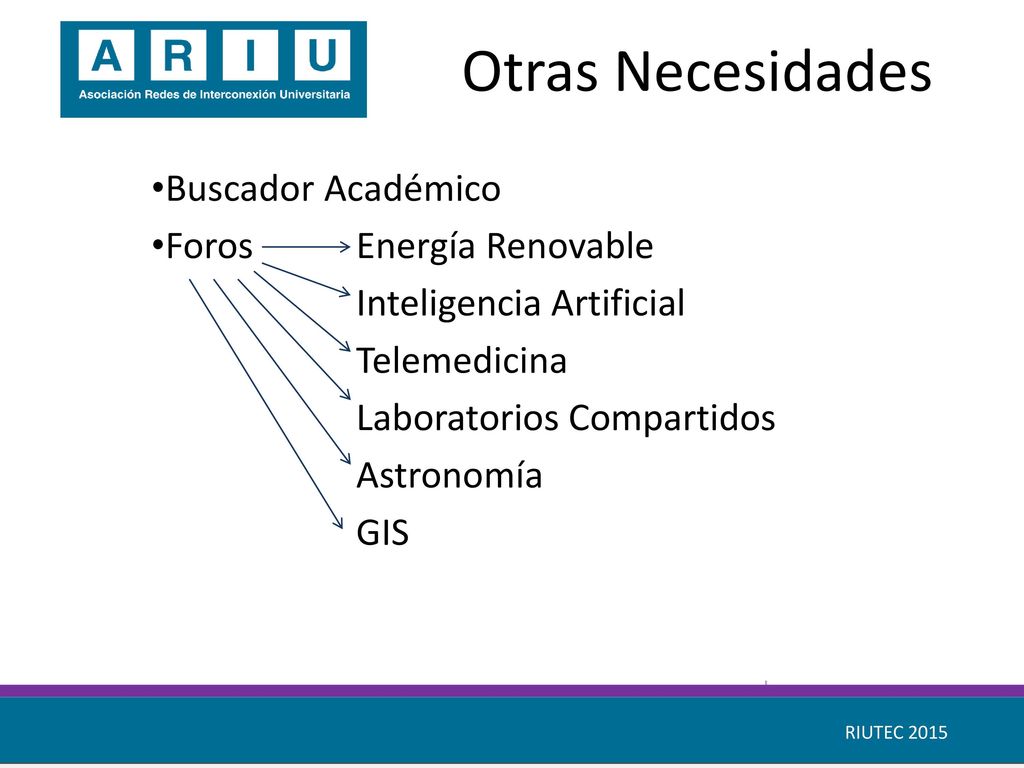 A R I U
Asociación Redes de Interconexión Universitaria

Otras Necesidades

•Buscador Académico
•Foros

Energía Renovable
Inteligencia Artificial
Telemedicina
Laboratorios Compartidos
Astronomía
GIS

RIUTEC 2015